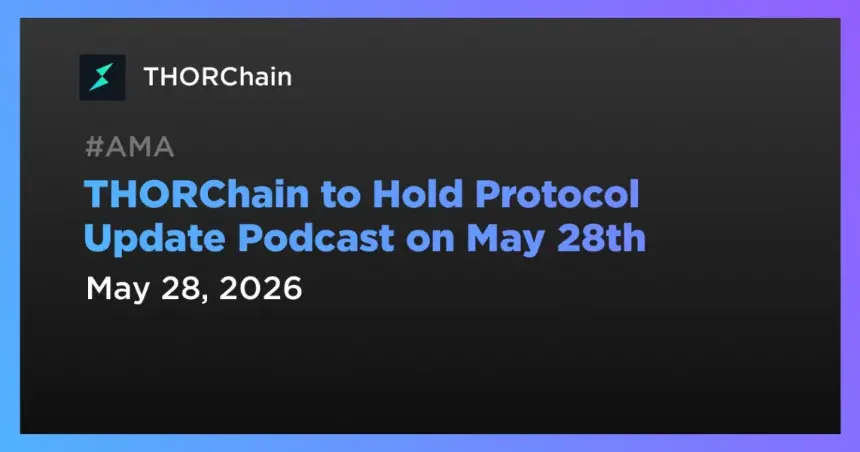 THORChain

#AMA

THORChain to Hold Protocol Update Podcast on May 28th

May 28, 2026